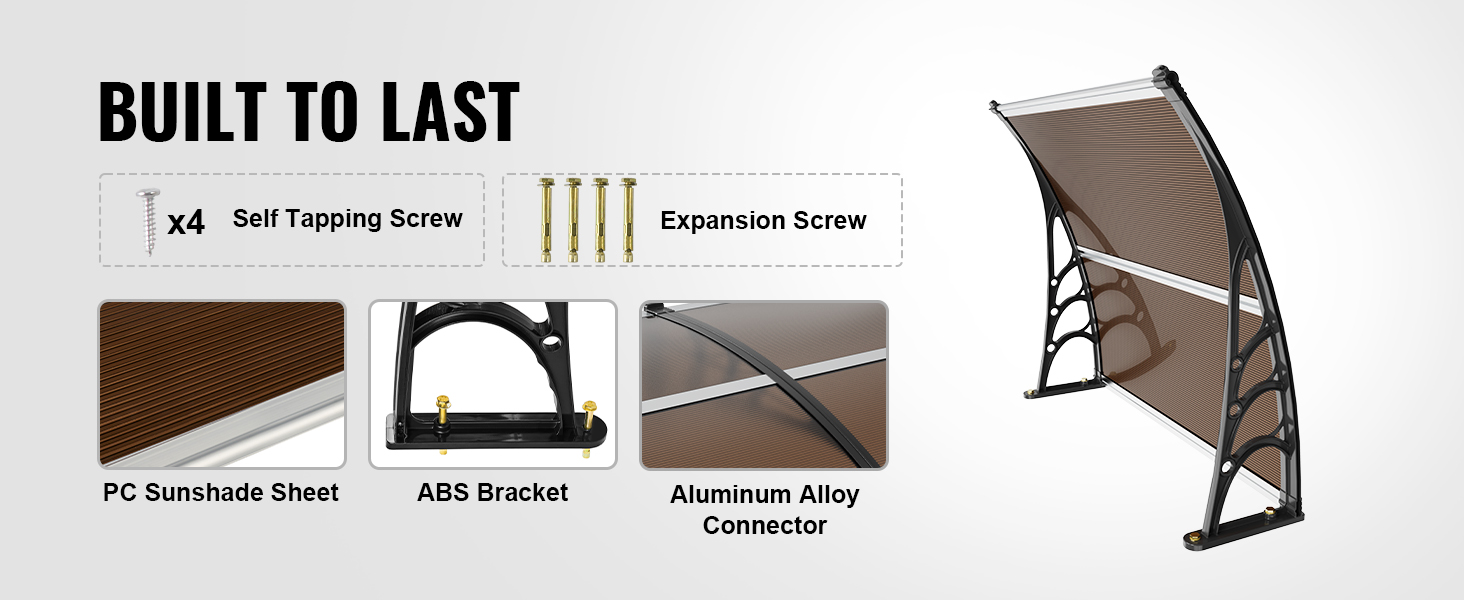 BUILT TO LAST

x4 Self Tapping Screw

Expansion Screw

PC Sunshade Sheet

ABS Bracket

Aluminum Alloy Connector